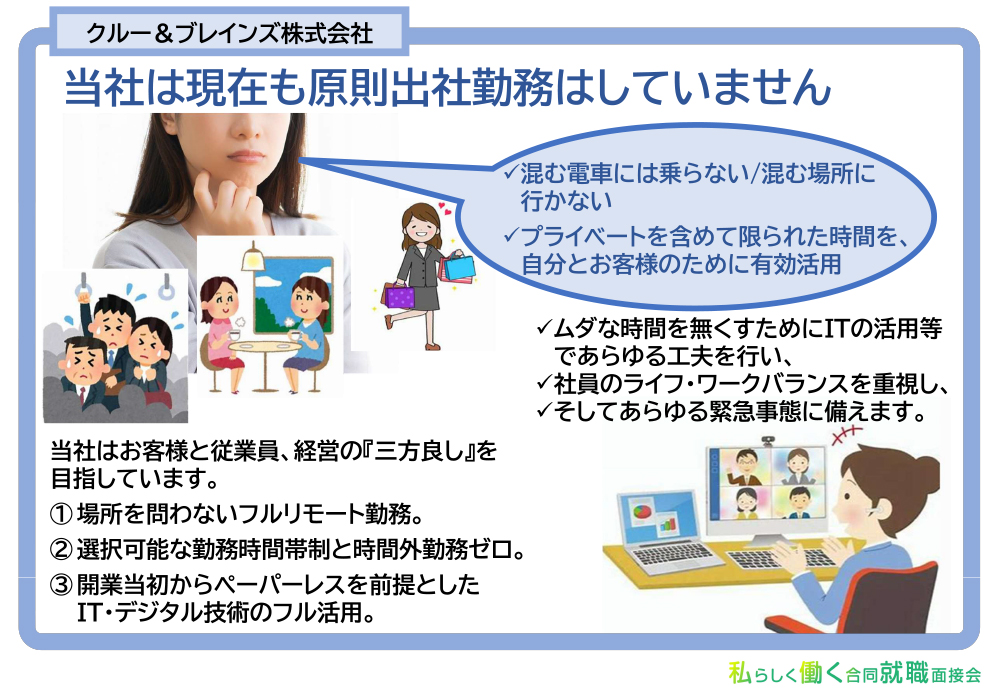 クルー＆ブレインズ株式会社

当社は現在も原則出社勤務はしていません

✓混む電車には乗らない/混む場所に行かない
✓プライベートを含めて限られた時間を、自分とお客様のために有効活用

✓ムダな時間を無くすためにITの活用等であらゆる工夫を行い、
✓社員のライフ・ワークバランスを重視し、
✓そしてあらゆる緊急事態に備えます。

当社はお客様と従業員、経営の『三方良し』を目指しています。
① 場所を問わないフルリモート勤務。
② 選択可能な勤務時間帯制と時間外勤務ゼロ。
③ 開業当初からペーパーレスを前提としたIT・デジタル技術のフル活用。

私らしく働く合同就職面接会